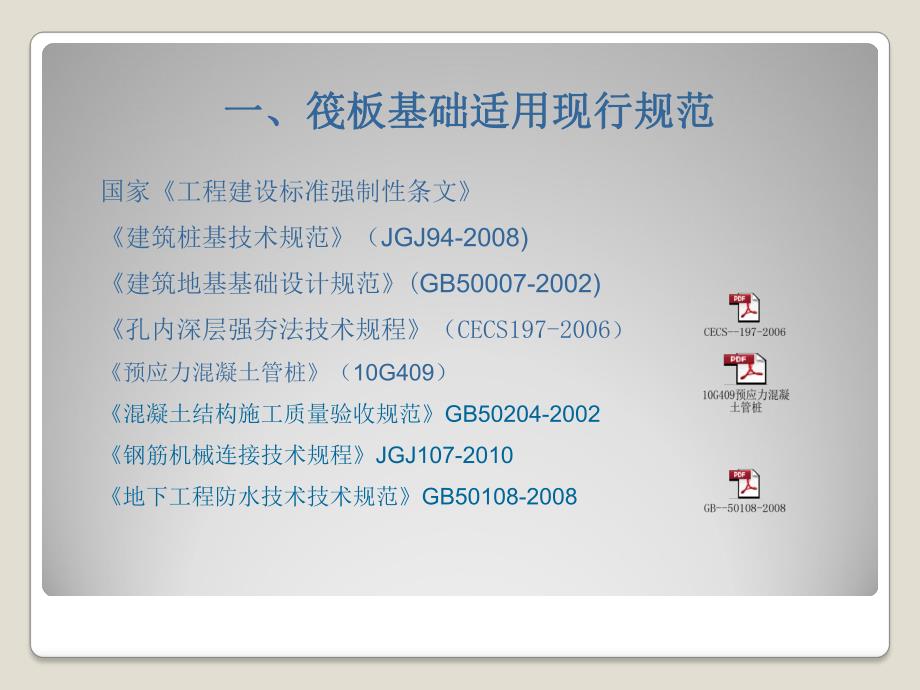 一、筏板基础适用现行规范

国家《工程建设标准强制性条文》

《建筑桩基技术规范》（JGJ94-2008)

《建筑地基基础设计规范》(GB50007-2002)

《孔内深层强夯法技术规程》（CECS197-2006）

《预应力混凝土管桩》（10G409）

《混凝土结构施工质量验收规范》GB50204-2002

《钢筋机械连接技术规程》JGJ107-2010

《地下工程防水技术技术规范》GB50108-2008

PDF
CECS—197-2006

PDF
10G409预应力混凝土管桩

PDF
GB--50108-2008